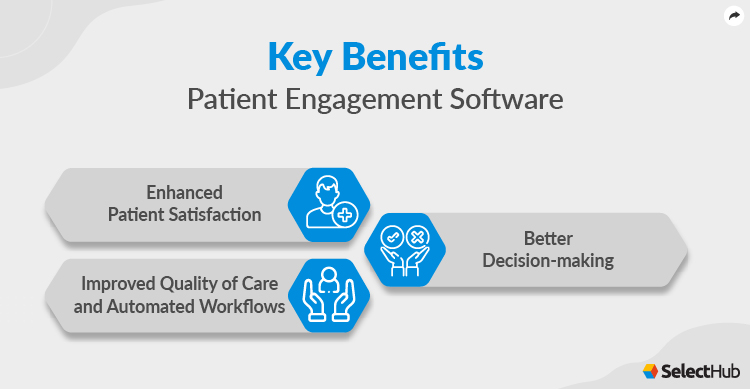 Key Benefits
Patient Engagement Software

Enhanced
Patient Satisfaction

Better
Decision-making

Improved Quality of Care
and Automated Workflows

SelectHub